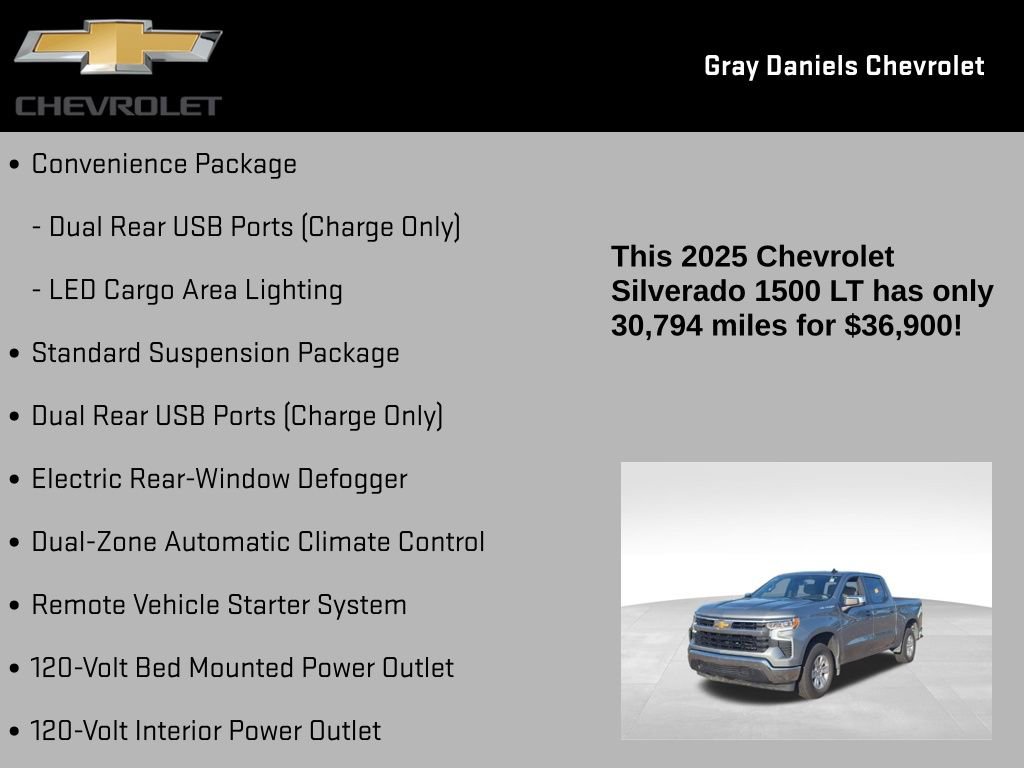 CHEVROLET

Gray Daniels Chevrolet

• Convenience Package

- Dual Rear USB Ports (Charge Only)

- LED Cargo Area Lighting

• Standard Suspension Package

• Dual Rear USB Ports (Charge Only)

• Electric Rear-Window Defogger

• Dual-Zone Automatic Climate Control

• Remote Vehicle Starter System

• 120-Volt Bed Mounted Power Outlet

• 120-Volt Interior Power Outlet

This 2025 Chevrolet Silverado 1500 LT has only 30,794 miles for $36,900!